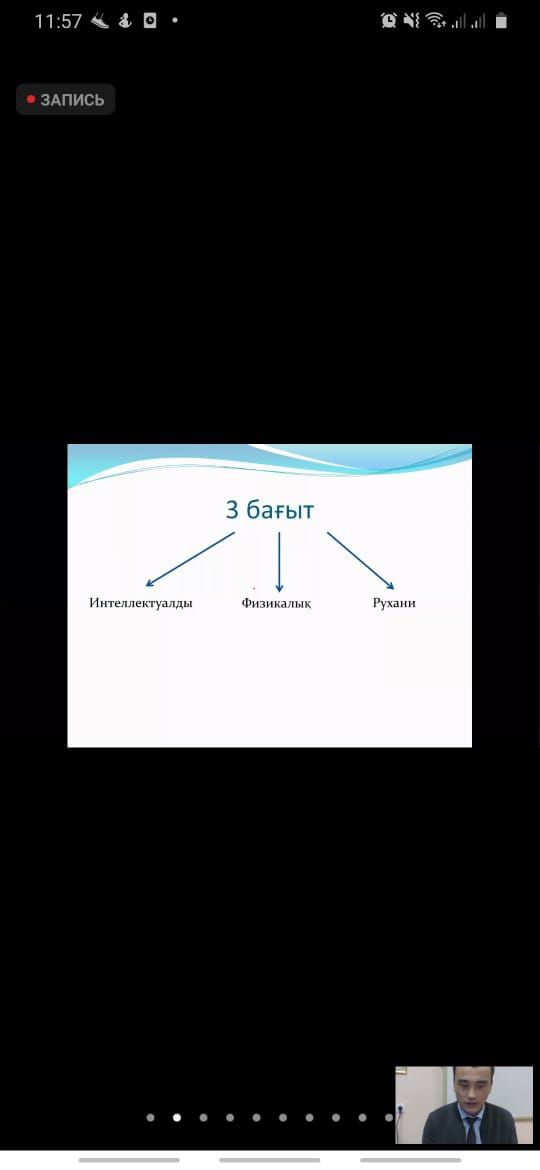 11:57

ЗАПИСЬ

3 бағыт

Интеллектуалды

Физикалық

Рухани